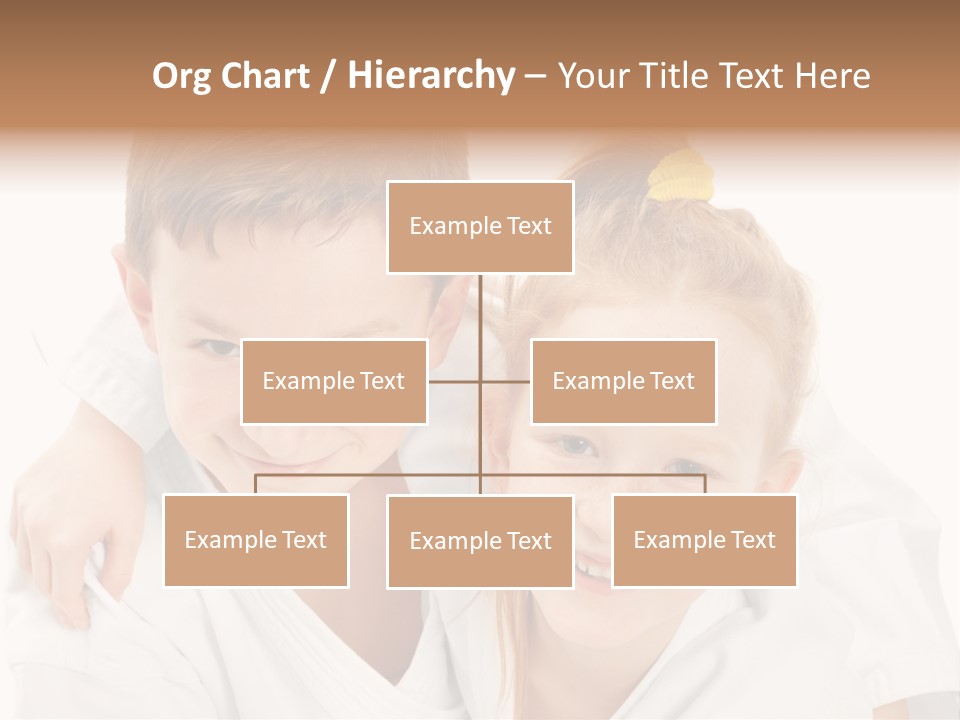 Org Chart / Hierarchy – Your Title Text Here

Example Text

Example Text

Example Text

Example Text

Example Text

Example Text